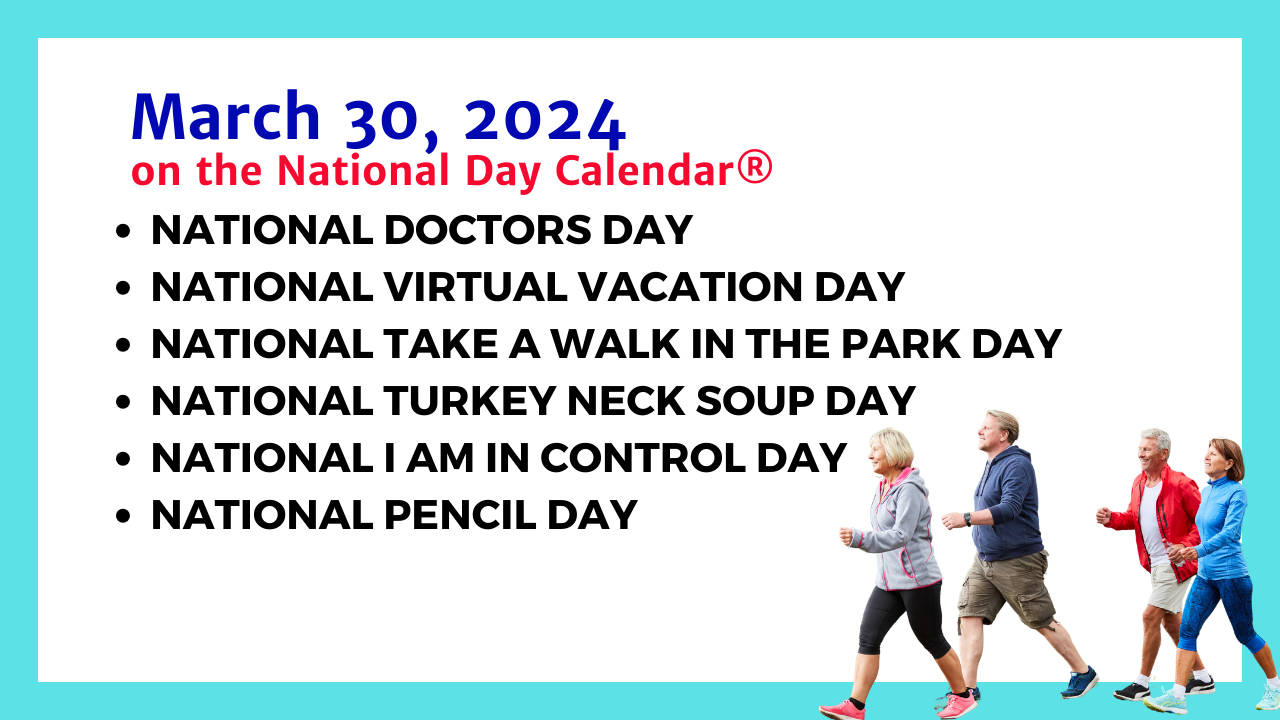 March 30, 2024
on the National Day Calendar®

- NATIONAL DOCTORS DAY
- NATIONAL VIRTUAL VACATION DAY
- NATIONAL TAKE A WALK IN THE PARK DAY
- NATIONAL TURKEY NECK SOUP DAY
- NATIONAL I AM IN CONTROL DAY
- NATIONAL PENCIL DAY